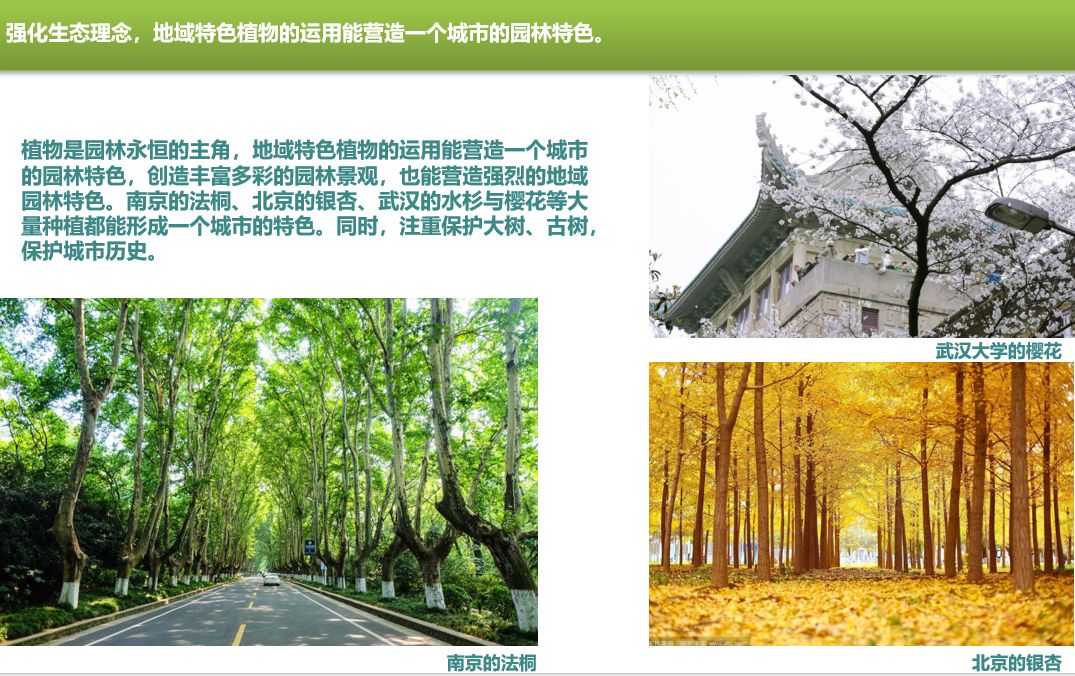 强化生态理念，地域特色植物的运用能营造一个城市的园林特色。

植物是园林永恒的主角，地域特色植物的运用能营造一个城市的园林特色，创造丰富多彩的园林景观，也能营造强烈的地域园林特色。南京的法桐、北京的银杏、武汉的水杉与樱花等大量种植都能形成一个城市的特色。同时，注重保护大树、古树，保护城市历史。

武汉大学的樱花

南京的法桐

北京的银杏